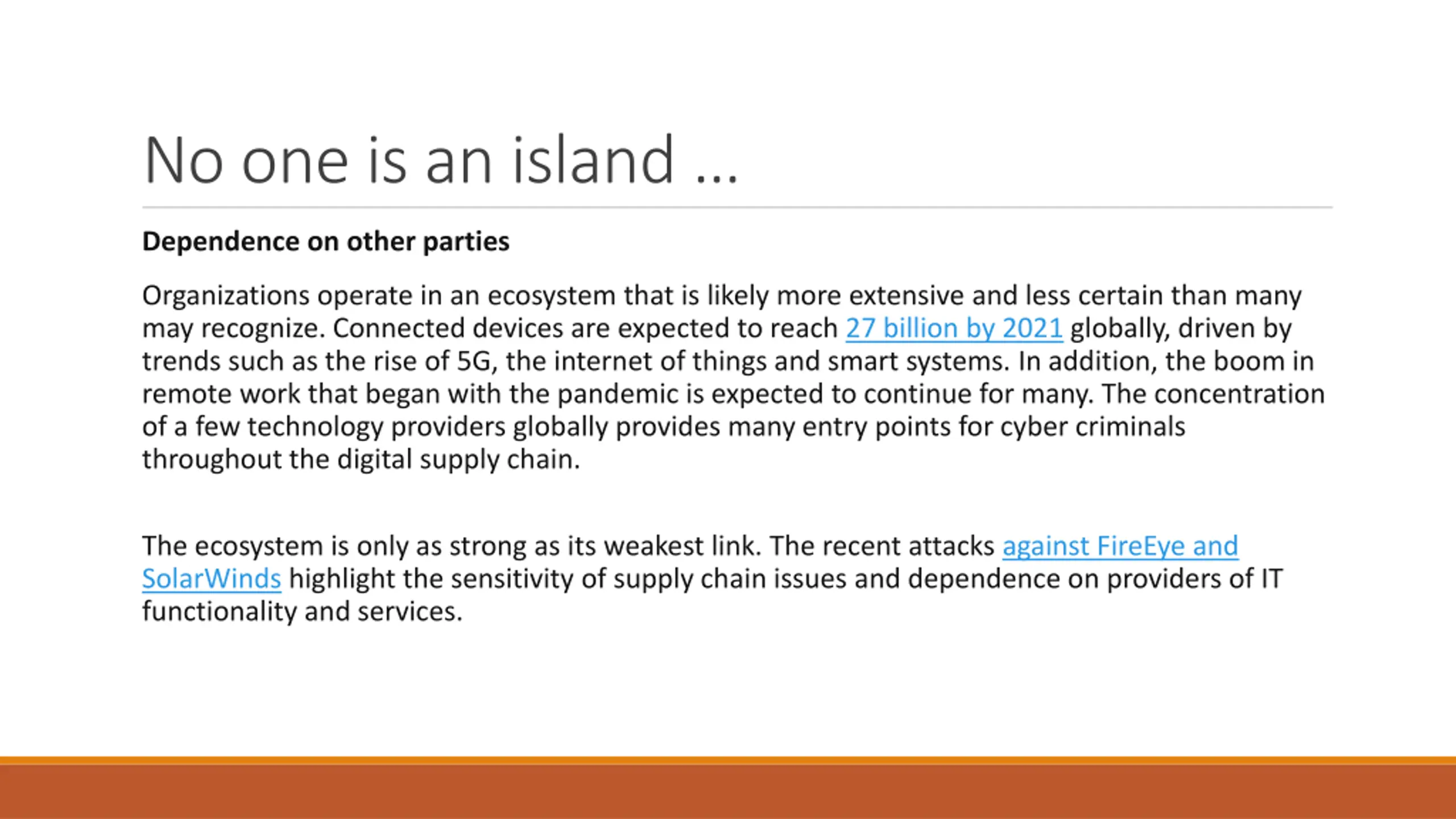 No one is an island …

Dependence on other parties

Organizations operate in an ecosystem that is likely more extensive and less certain than many may recognize. Connected devices are expected to reach 27 billion by 2021 globally, driven by trends such as the rise of 5G, the internet of things and smart systems. In addition, the boom in remote work that began with the pandemic is expected to continue for many. The concentration of a few technology providers globally provides many entry points for cyber criminals throughout the digital supply chain.

The ecosystem is only as strong as its weakest link. The recent attacks against FireEye and SolarWinds highlight the sensitivity of supply chain issues and dependence on providers of IT functionality and services.